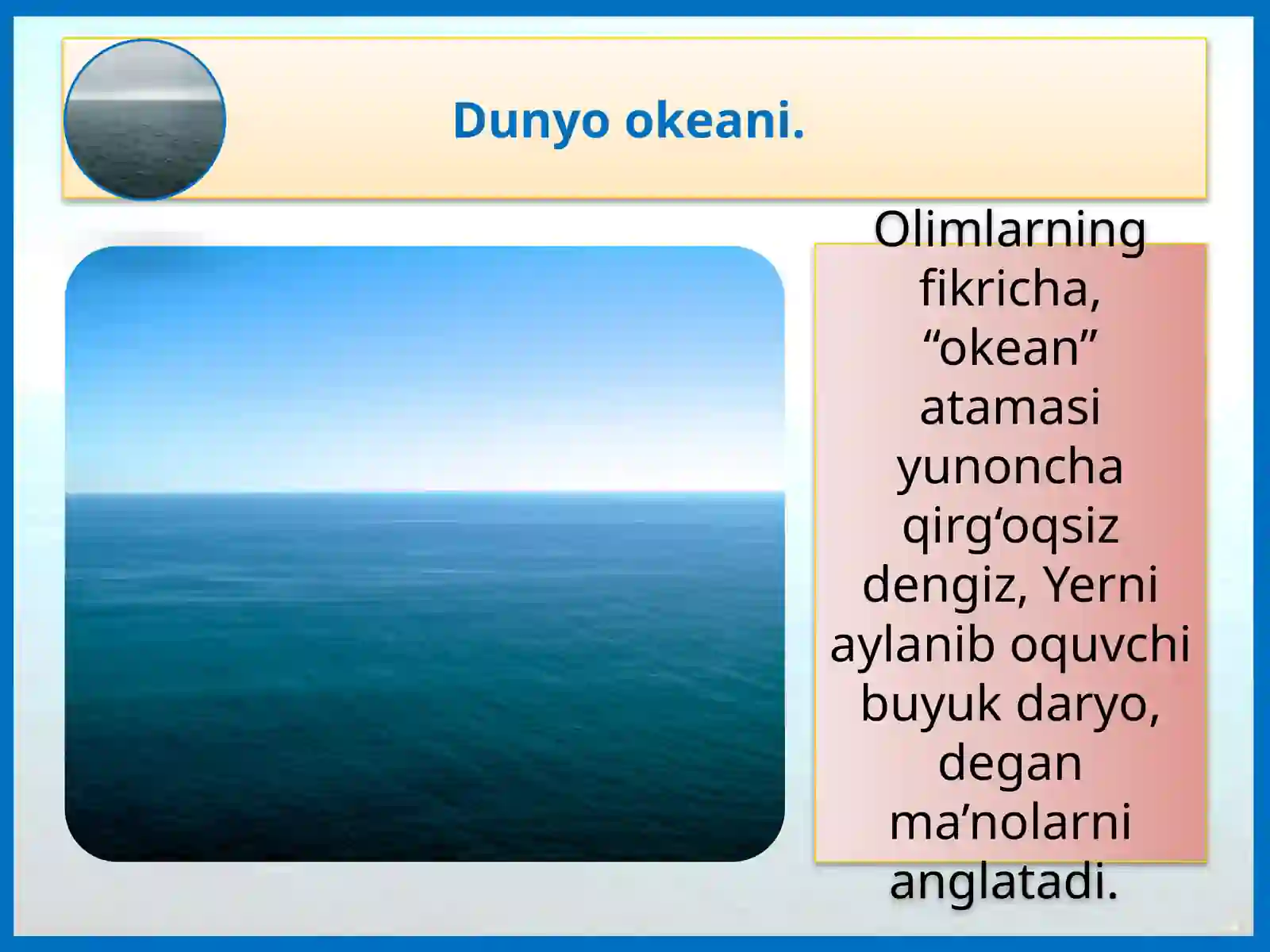 Dunyo okeani.

Olimlarning fikricha, “okean” atamasi yunoncha qirg‘oqsiz dengiz, Yerni aylanib oquvchi buyuk daryo, degan ma’nolarni anglatadi.